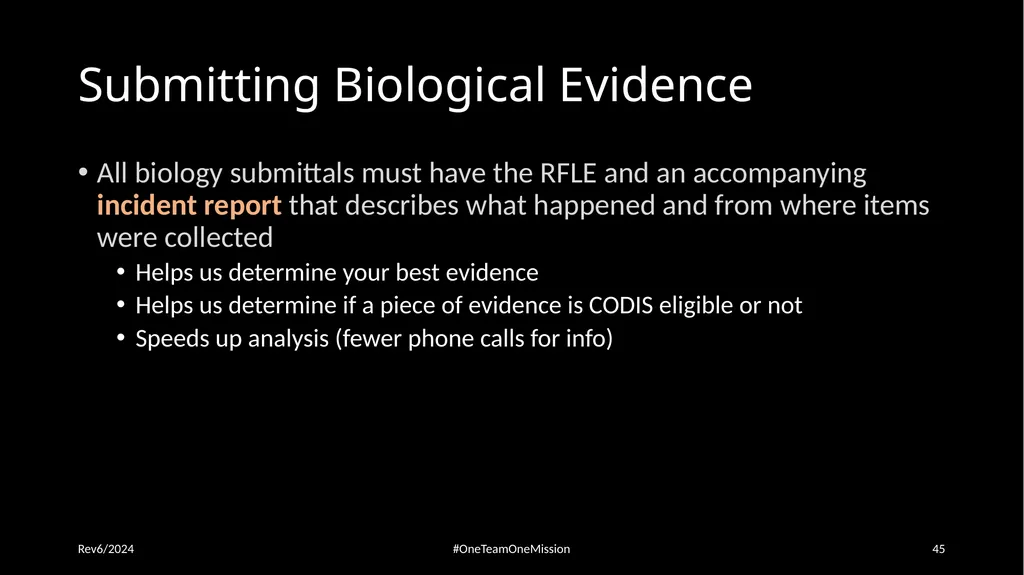 Submitting Biological Evidence

• All biology submittals must have the RFLE and an accompanying incident report that describes what happened and from where items were collected
  • Helps us determine your best evidence
  • Helps us determine if a piece of evidence is CODIS eligible or not
  • Speeds up analysis (fewer phone calls for info)

Rev6/2024 #OneTeamOneMission 45